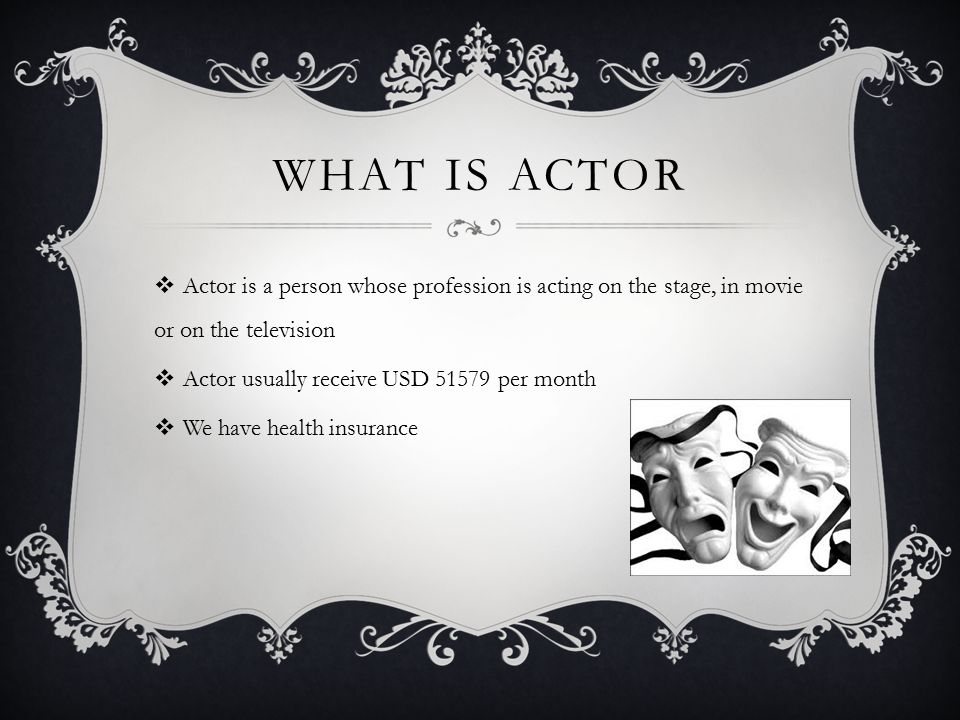 WHAT IS ACTOR

❖ Actor is a person whose profession is acting on the stage, in movie or on the television

❖ Actor usually receive USD 51579 per month

❖ We have health insurance